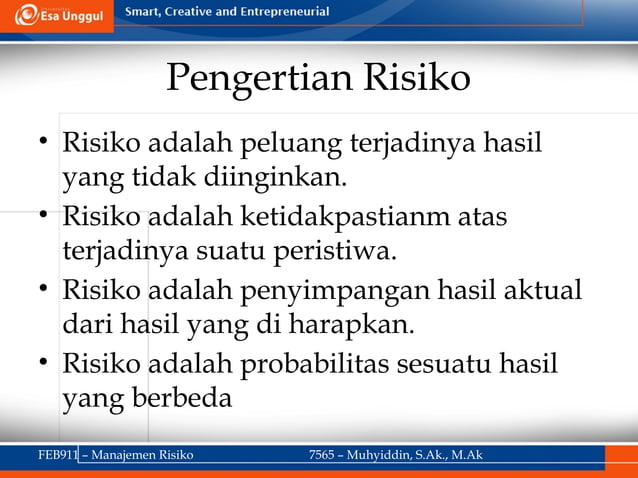 Esa Unggul
Smart, Creative and Entrepreneurial

Pengertian Risiko

• Risiko adalah peluang terjadinya hasil yang tidak diinginkan.
• Risiko adalah ketidakpastianm atas terjadinya suatu peristiwa.
• Risiko adalah penyimpangan hasil aktual dari hasil yang di harapkan.
• Risiko adalah probabilitas sesuatu hasil yang berbeda

FEB911 – Manajemen Risiko
7565 – Muhyiddin, S.Ak., M.Ak